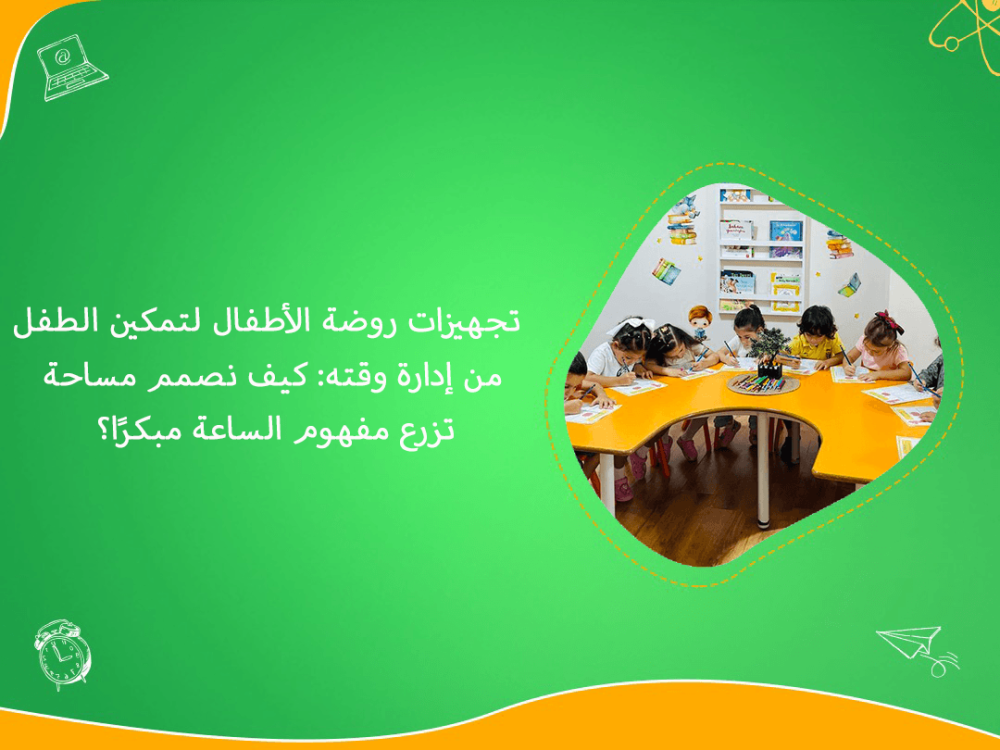 تجهيزات روضة الأطفال لتمكين الطفل من إدارة وقته: كيف نصمم مساحة تزرع مفهوم الساعة مبكرًا؟